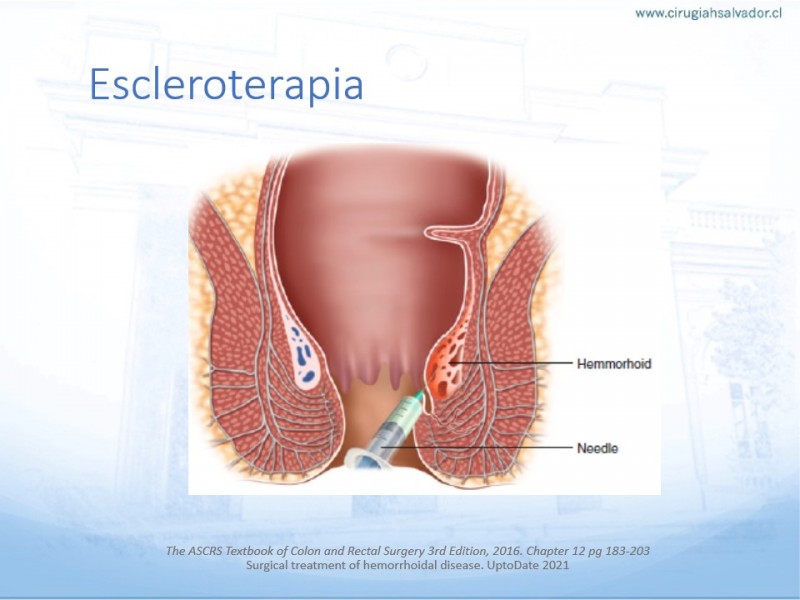 www.cirugiahsalvador.cl

Escleroterapia

Hemmorhoid

Needle

The ASCRS Textbook of Colon and Rectal Surgery 3rd Edition, 2016. Chapter 12 pg 183-203
Surgical treatment of hemorrhoidal disease. UptoDate 2021